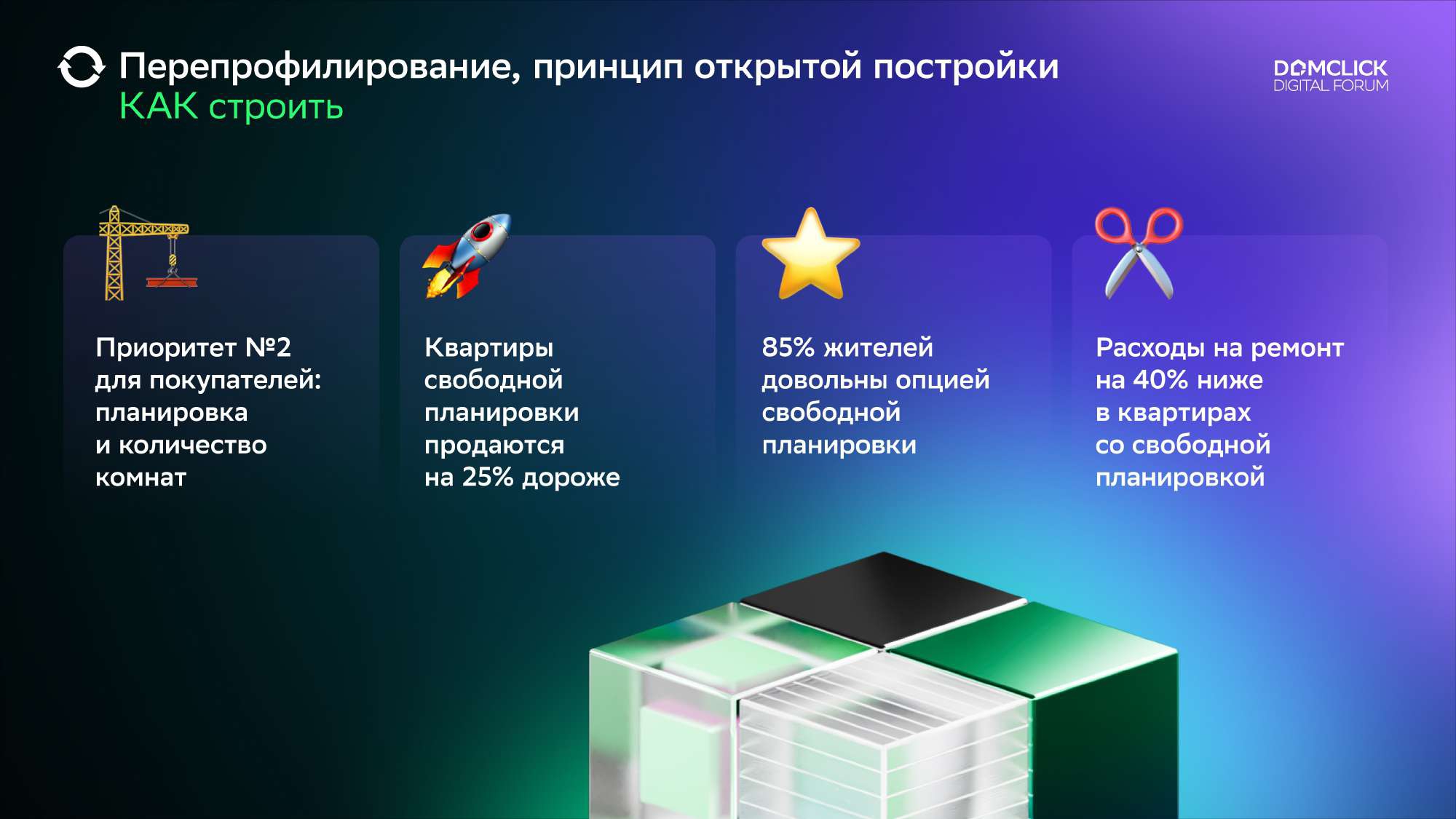 Перепрофилирование, принцип открытой постройки
КАК строить

DOMCLICK
DIGITAL FORUM

Приоритет №2 для покупателей: планировка и количество комнат

Квартиры свободной планировки продаются на 25% дороже

85% жителей довольны опцией свободной планировки

Расходы на ремонт на 40% ниже в квартирах со свободной планировкой